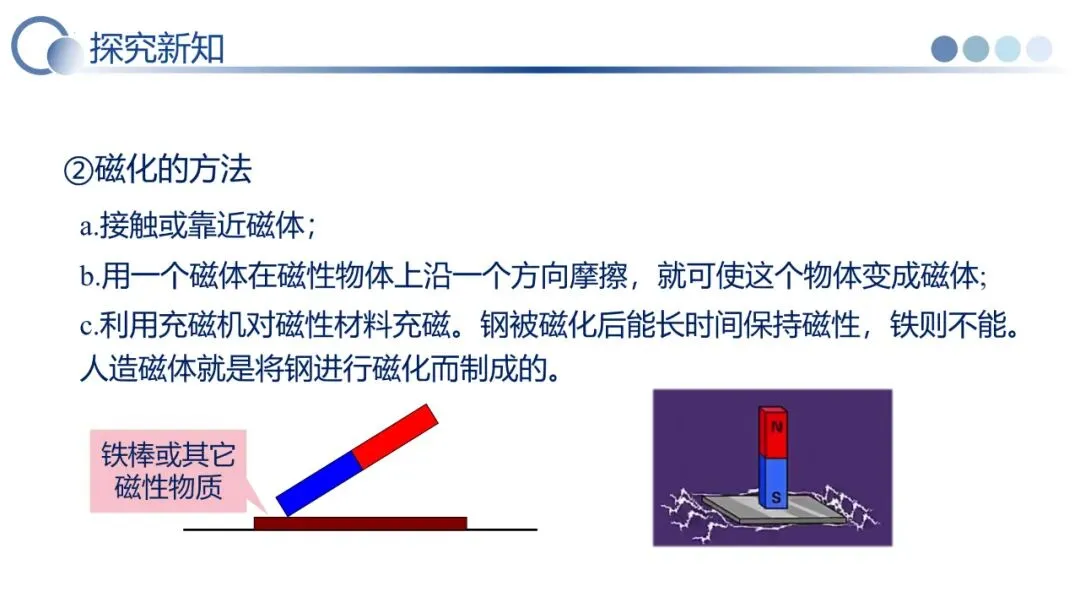 探究新知

②磁化的方法

a.接触或靠近磁体；

b.用一个磁体在磁性物体上沿一个方向摩擦，就可使这个物体变成磁体;

c.利用充磁机对磁性材料充磁。钢被磁化后能长时间保持磁性，铁则不能。人造磁体就是将钢进行磁化而制成的。

铁棒或其它磁性物质

N

S